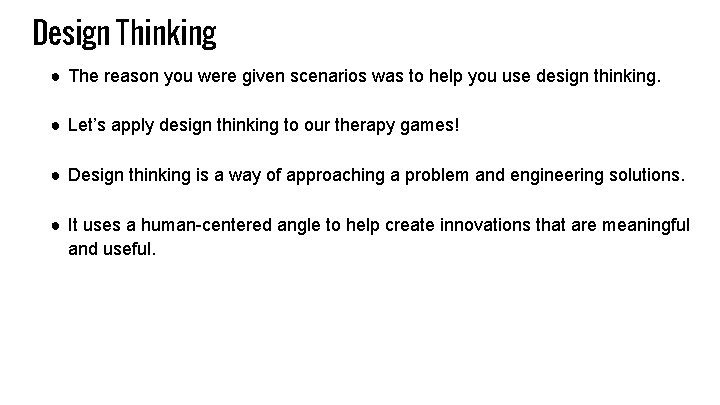 Design Thinking

● The reason you were given scenarios was to help you use design thinking.

● Let's apply design thinking to our therapy games!

● Design thinking is a way of approaching a problem and engineering solutions.

● It uses a human-centered angle to help create innovations that are meaningful and useful.